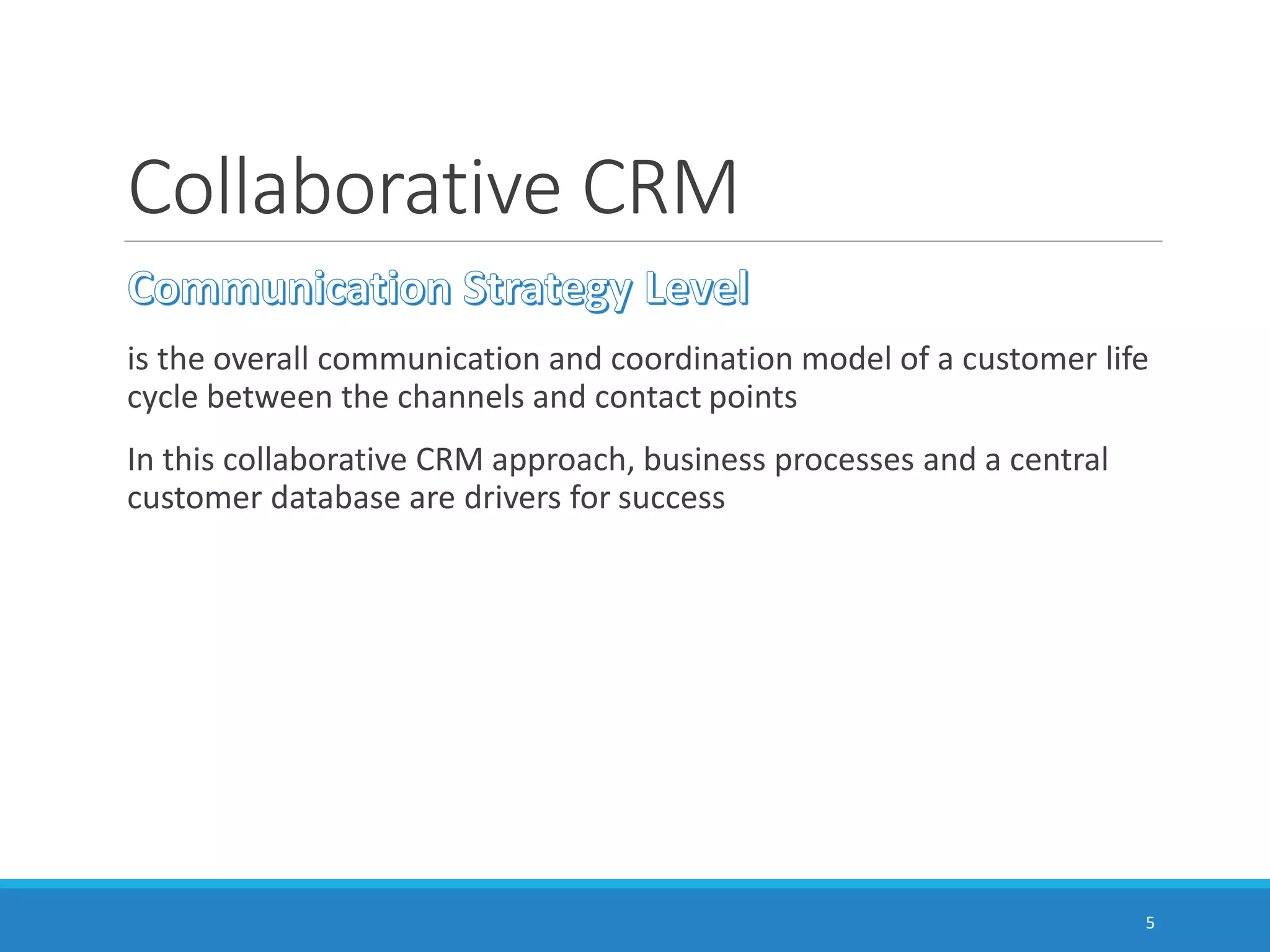 Collaborative CRM

Communication Strategy Level

is the overall communication and coordination model of a customer life cycle between the channels and contact points

In this collaborative CRM approach, business processes and a central customer database are drivers for success

5